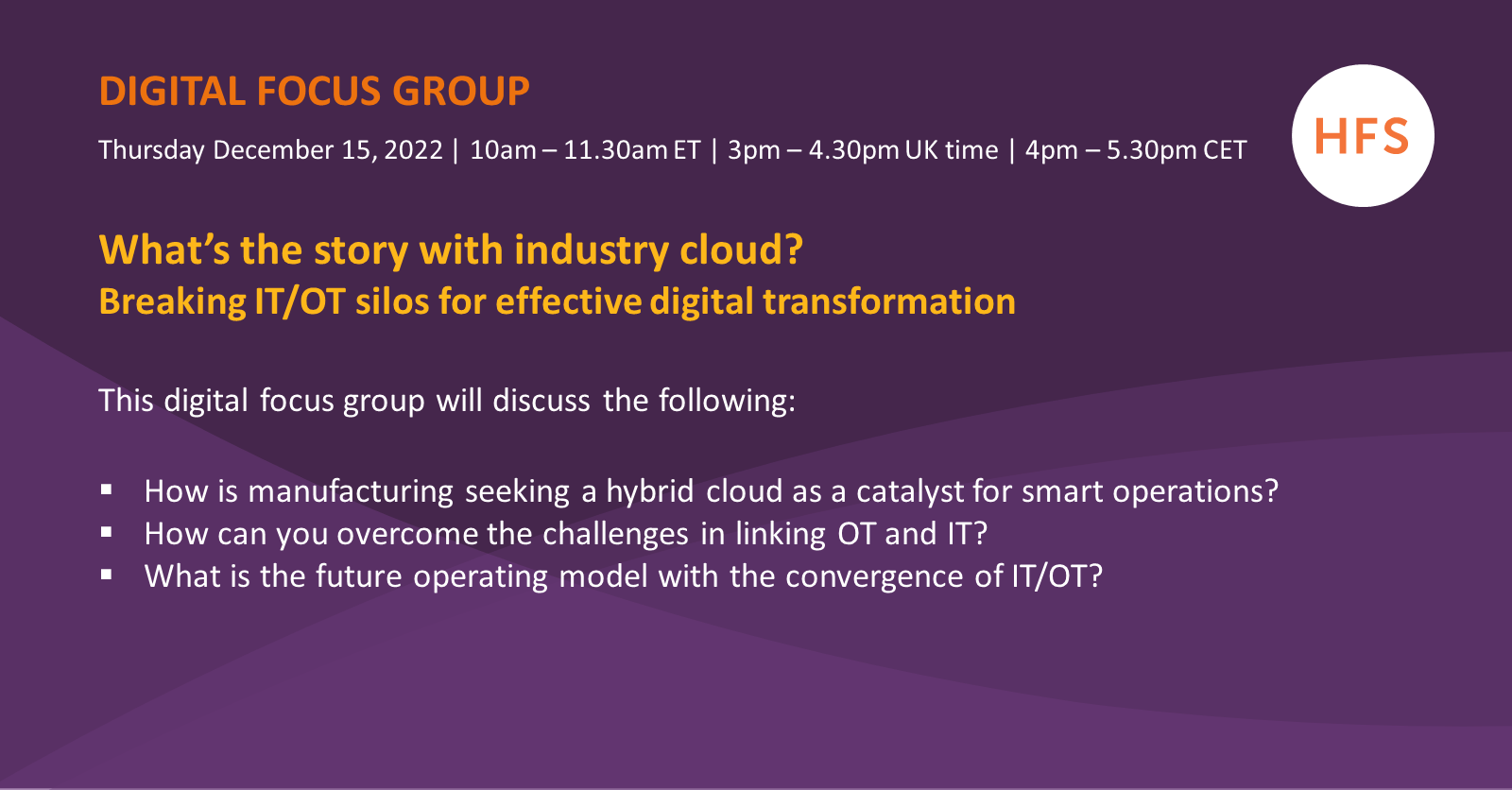 DIGITAL FOCUS GROUP

Thursday December 15, 2022 | 10am – 11.30am ET | 3pm – 4.30pm UK time | 4pm – 5.30pm CET

HFS

What's the story with industry cloud?
Breaking IT/OT silos for effective digital transformation

This digital focus group will discuss the following:

▪ How is manufacturing seeking a hybrid cloud as a catalyst for smart operations?
▪ How can you overcome the challenges in linking OT and IT?
▪ What is the future operating model with the convergence of IT/OT?